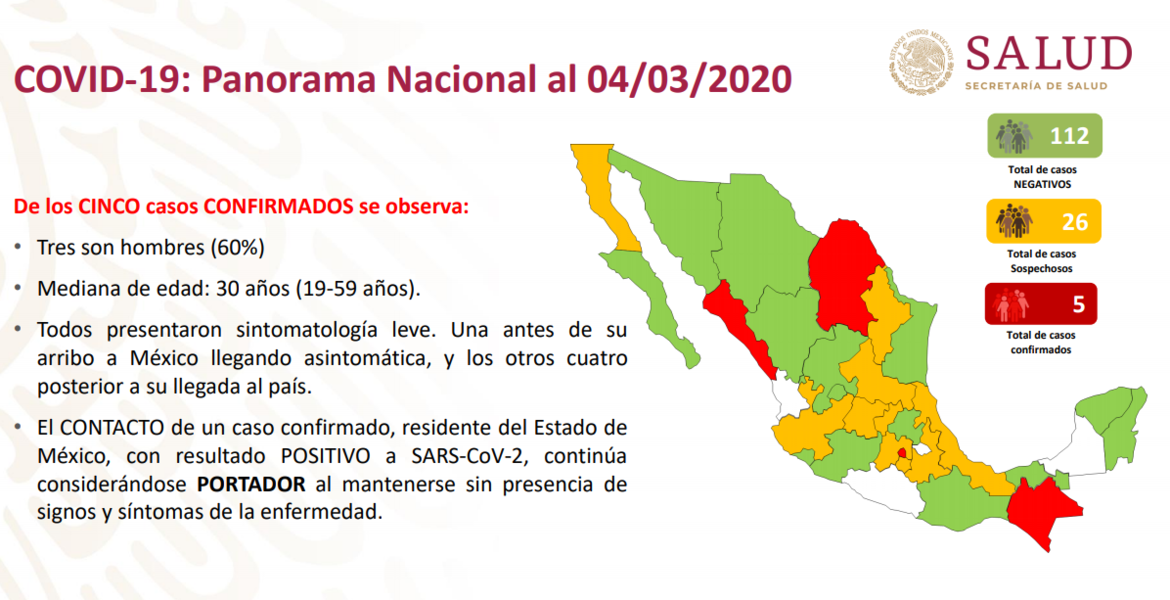 COVID-19: Panorama Nacional al 04/03/2020

ESTADOS UNIDOS MEXICANOS

SALUD
SECRETARÍA DE SALUD

De los CINCO casos CONFIRMADOS se observa:

• Tres son hombres (60%)

• Mediana de edad: 30 años (19-59 años).

• Todos presentaron sintomatología leve. Una antes de su arribo a México llegando asintomática, y los otros cuatro posterior a su llegada al país.

• El CONTACTO de un caso confirmado, residente del Estado de México, con resultado POSITIVO a SARS-CoV-2, continúa considerándose PORTADOR al mantenerse sin presencia de signos y síntomas de la enfermedad.

112
Total de casos NEGATIVOS

26
Total de casos Sospechosos

5
Total de casos confirmados